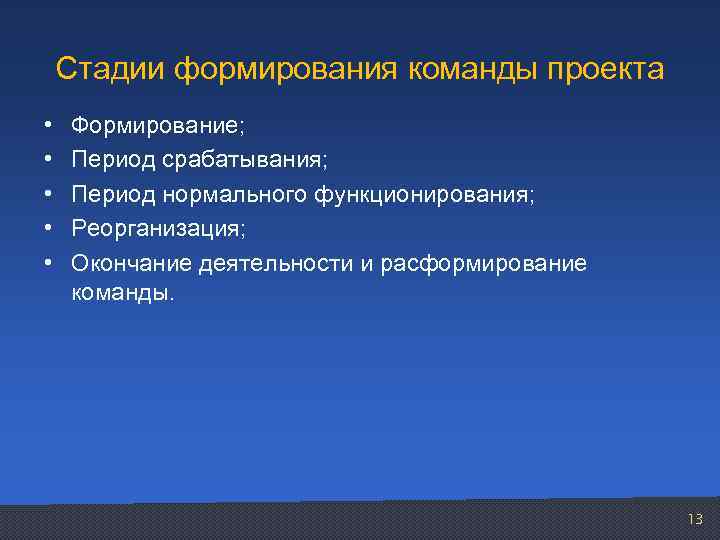 Стадии формирования команды проекта

• Формирование;
• Период срабатывания;
• Период нормального функционирования;
• Реорганизация;
• Окончание деятельности и расформирование команды.

13